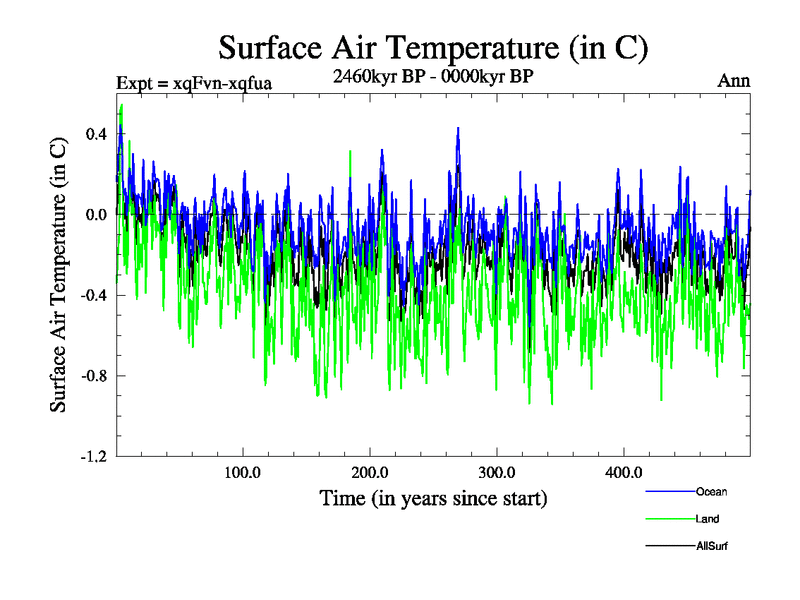 Surface Air Temperature (in C)

Expt = xqFvn-xqfua

2460kyr BP - 0000kyr BP

Ann

Surface Air Temperature (in C)

0.4

0.0

-0.4

-0.8

-1.2

100.0

200.0

300.0

400.0

Time (in years since start)

Ocean

Land

AllSurf